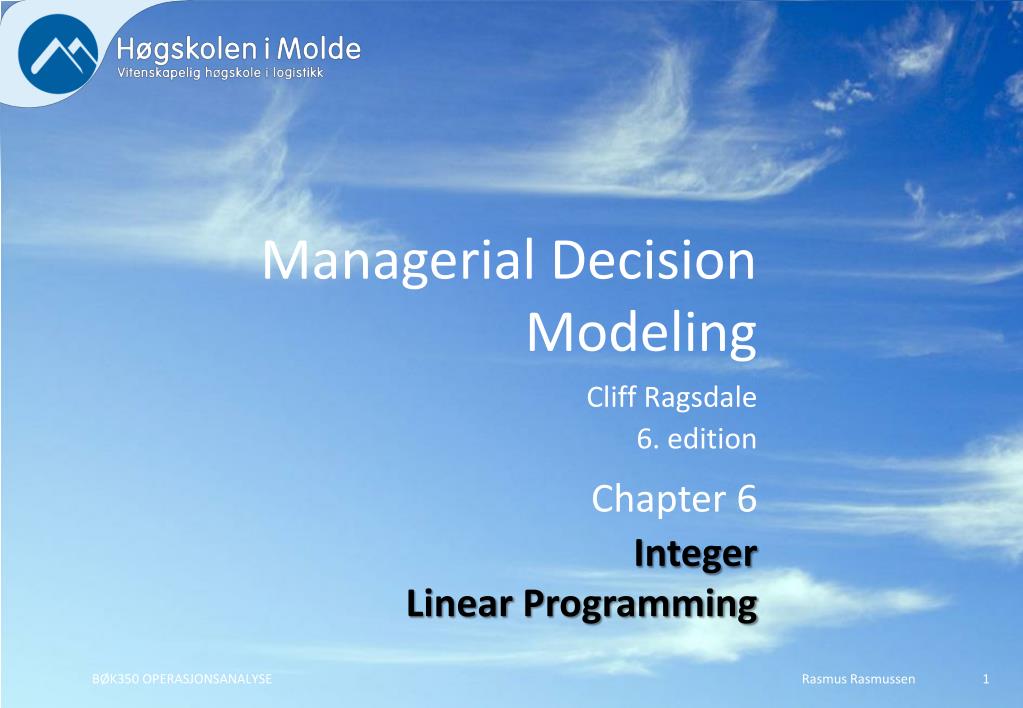 Høgskolen i Molde
Vitenskapelig høgskole i logistikk

Managerial Decision Modeling

Cliff Ragsdale
6. edition

Chapter 6
Integer
Linear Programming

BØK350 OPERASJONSANALYSE
Rasmus Rasmussen
1